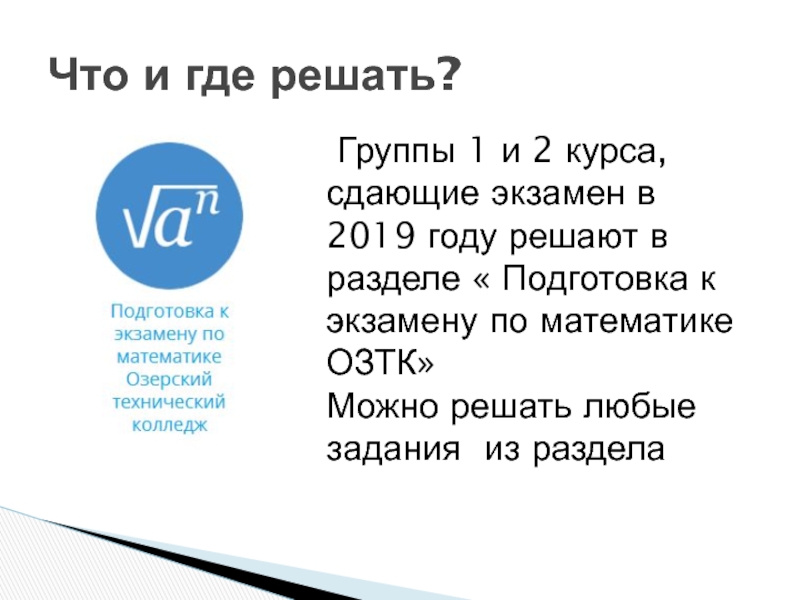 Что и где решать?

$\sqrt{a^n}$

Подготовка к экзамену по математике Озерский технический колледж

Группы 1 и 2 курса, сдающие экзамен в 2019 году решают в разделе « Подготовка к экзамену по математике ОЗТК»
Можно решать любые задания из раздела